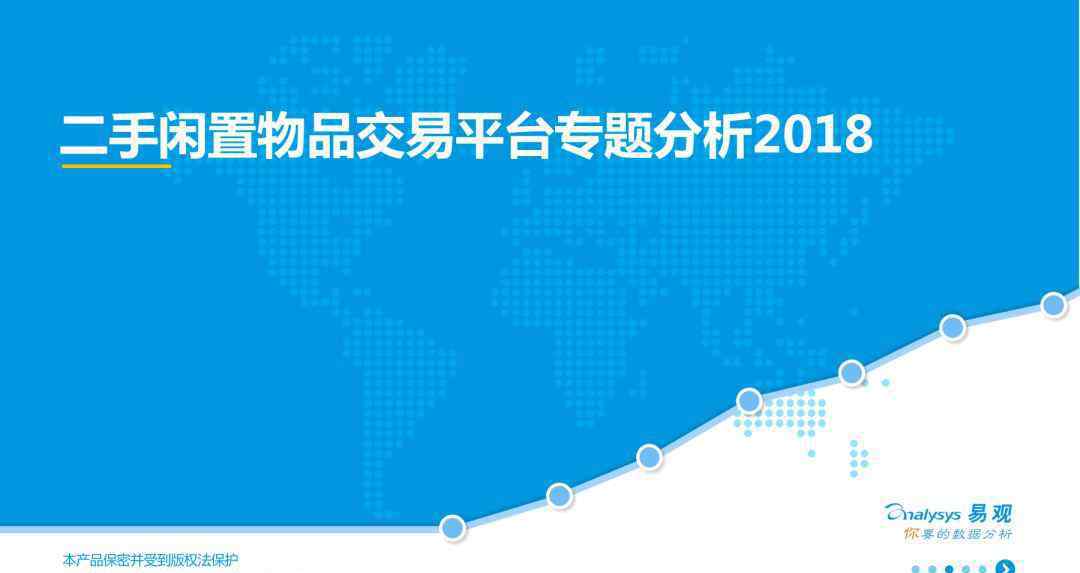 二手闲置物品交易平台专题分析2018

Analysys 易观
你要的数据分析

本产品保密并受到版权法保护